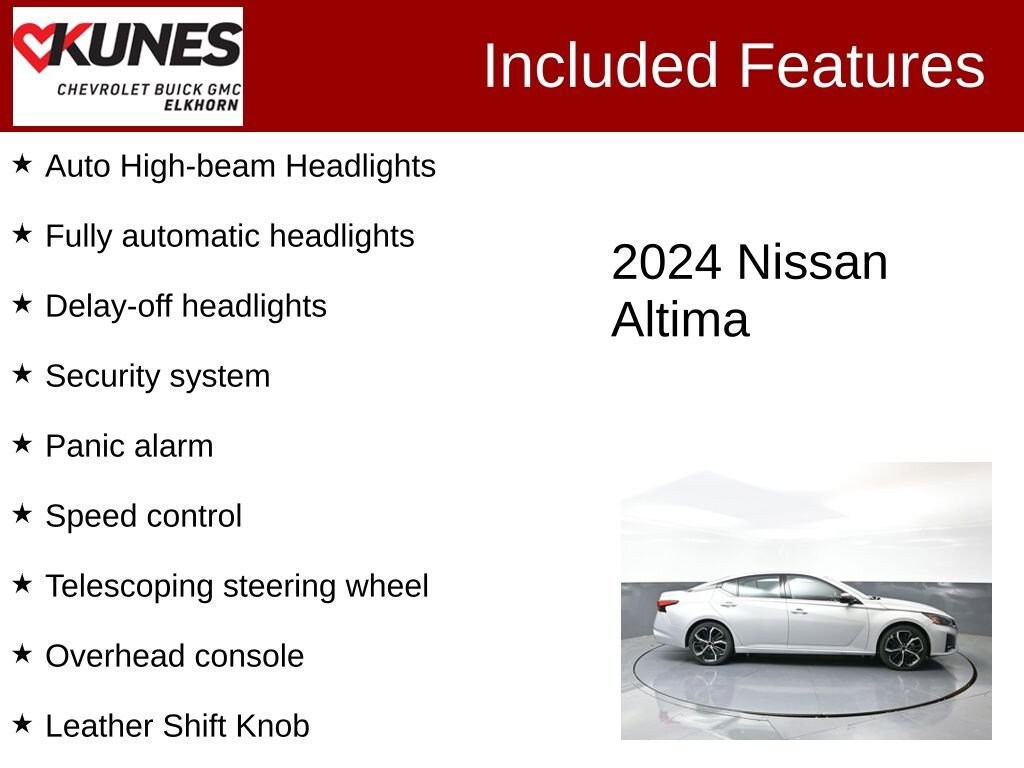 KUNES
CHEVROLET BUICK GMC
ELKHORN

Included Features

★ Auto High-beam Headlights

★ Fully automatic headlights

★ Delay-off headlights

★ Security system

★ Panic alarm

★ Speed control

★ Telescoping steering wheel

★ Overhead console

★ Leather Shift Knob

2024 Nissan Altima